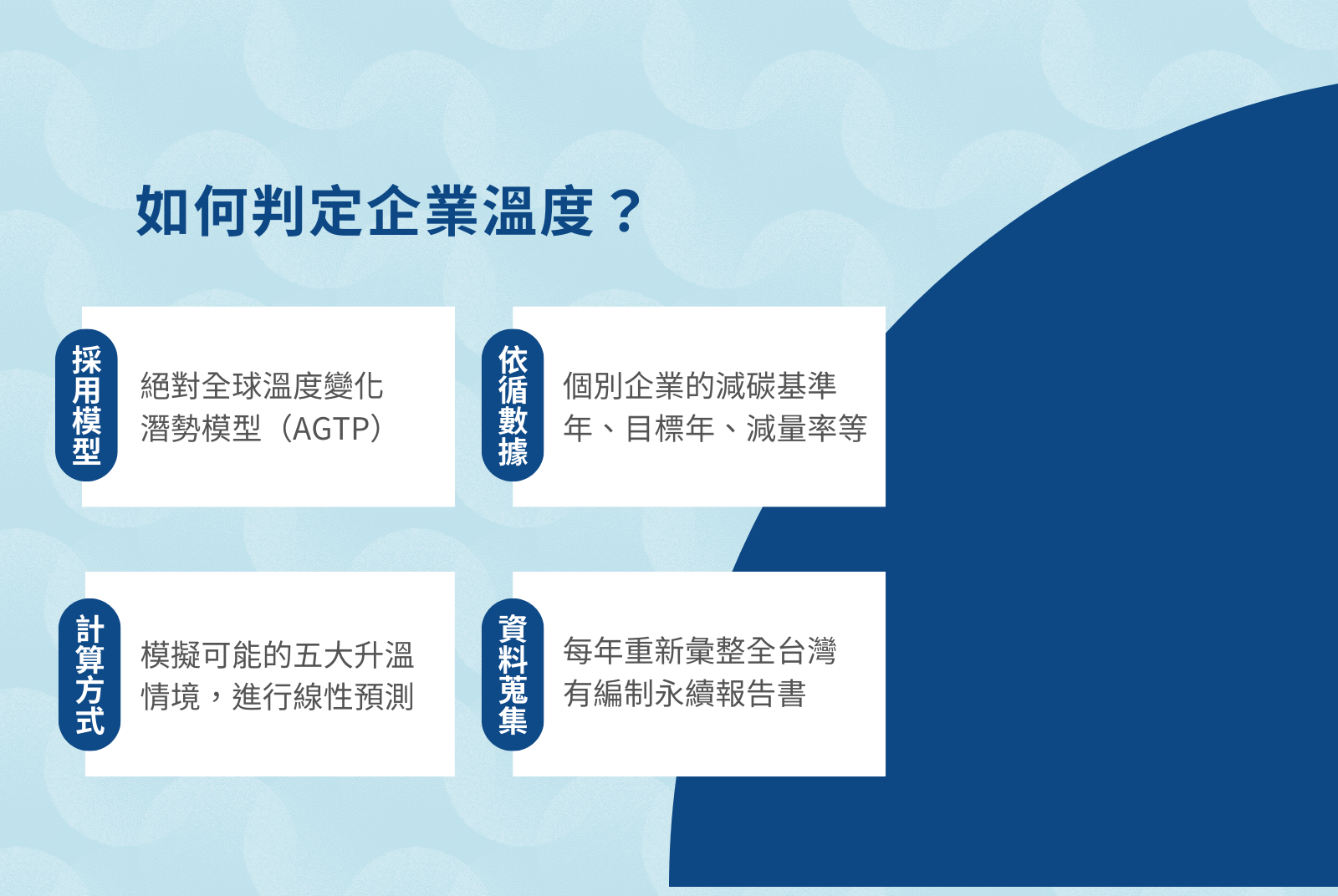 如何判定企業溫度？

採用模型

絕對全球溫度變化潛勢模型（AGTP）

依循數據

個別企業的減碳基準年、目標年、減量率等

計算方式

模擬可能的五大升溫情境，進行線性預測

資料蒐集

每年重新彙整全台灣有編制永續報告書